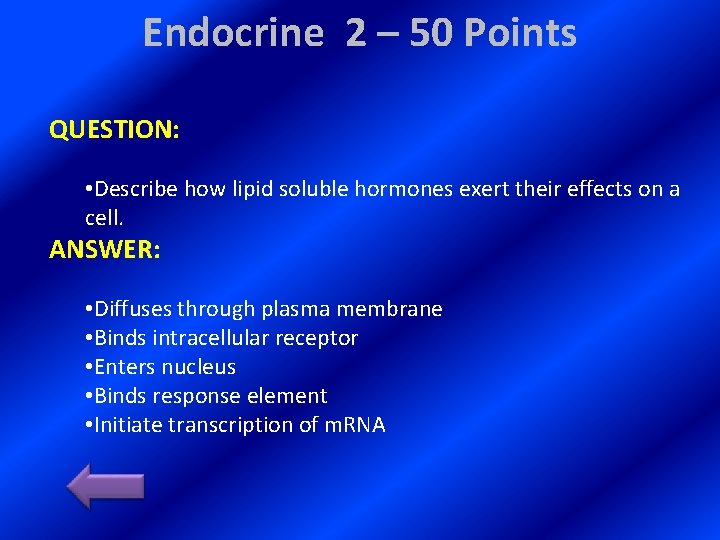 Endocrine  2 – 50 Points

QUESTION:

•Describe how lipid soluble hormones exert their effects on a cell.

ANSWER:

•Diffuses through plasma membrane
•Binds intracellular receptor
•Enters nucleus
•Binds response element
•Initiate transcription of mRNA